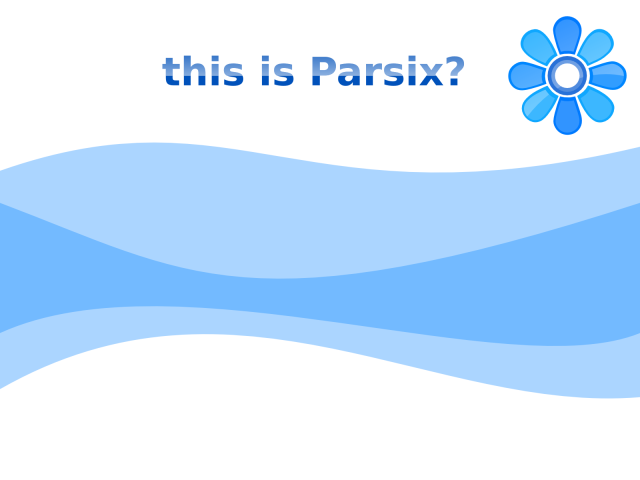 this is Parsix?